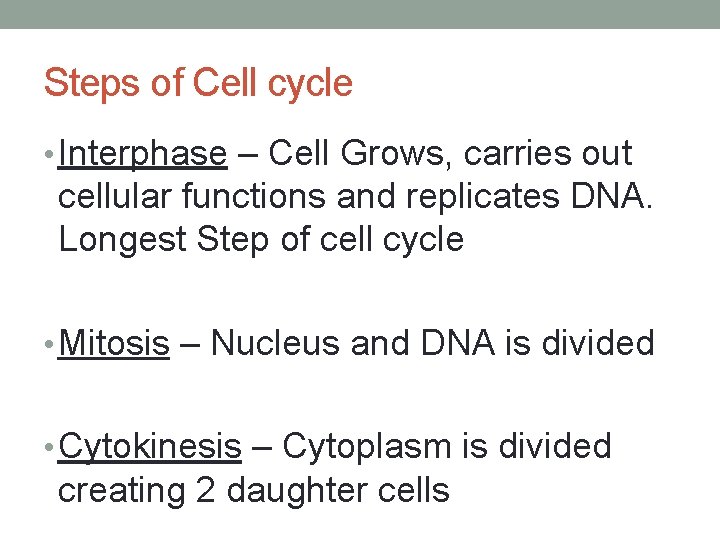 Steps of Cell cycle

• Interphase – Cell Grows, carries out cellular functions and replicates DNA. Longest Step of cell cycle

• Mitosis – Nucleus and DNA is divided

• Cytokinesis – Cytoplasm is divided creating 2 daughter cells